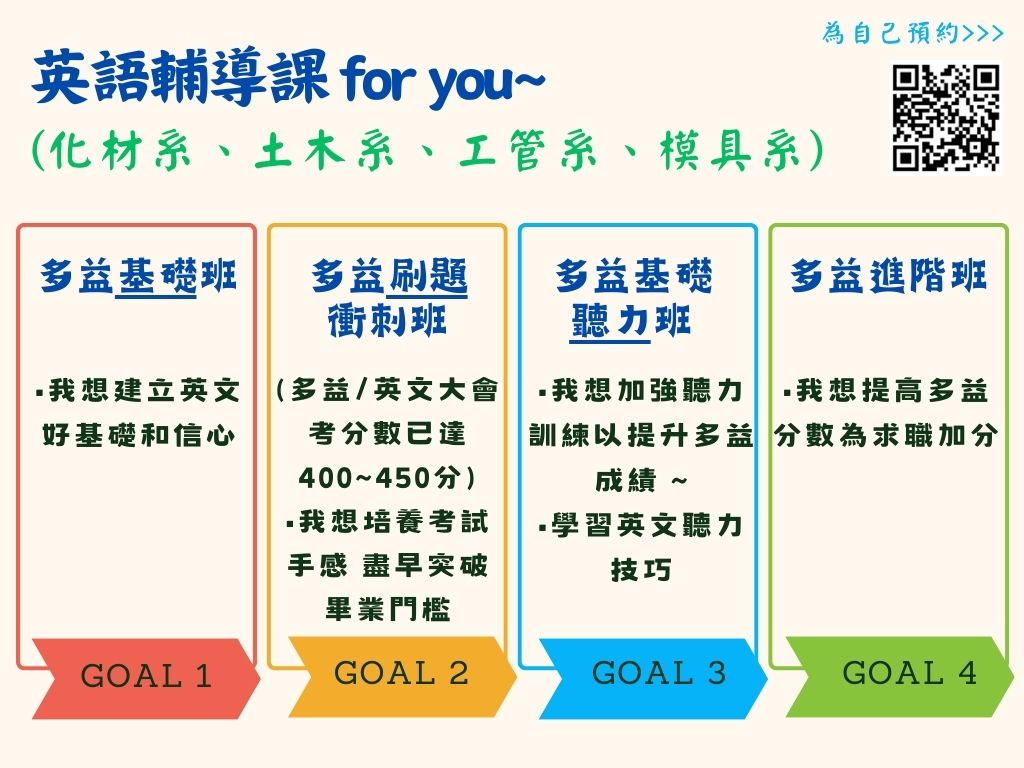 為自己預約>>>

英語輔導課 for you~
(化材系、土木系、工管系、模具系)

多益基礎班

▪我想建立英文好基礎和信心

GOAL 1

多益刷題衝刺班

(多益/英文大會考分數已達400~450分)
▪我想培養考試手感 盡早突破畢業門檻

GOAL 2

多益基礎聽力班

▪我想加強聽力訓練以提升多益成績 ~
▪學習英文聽力技巧

GOAL 3

多益進階班

▪我想提高多益分數為求職加分

GOAL 4